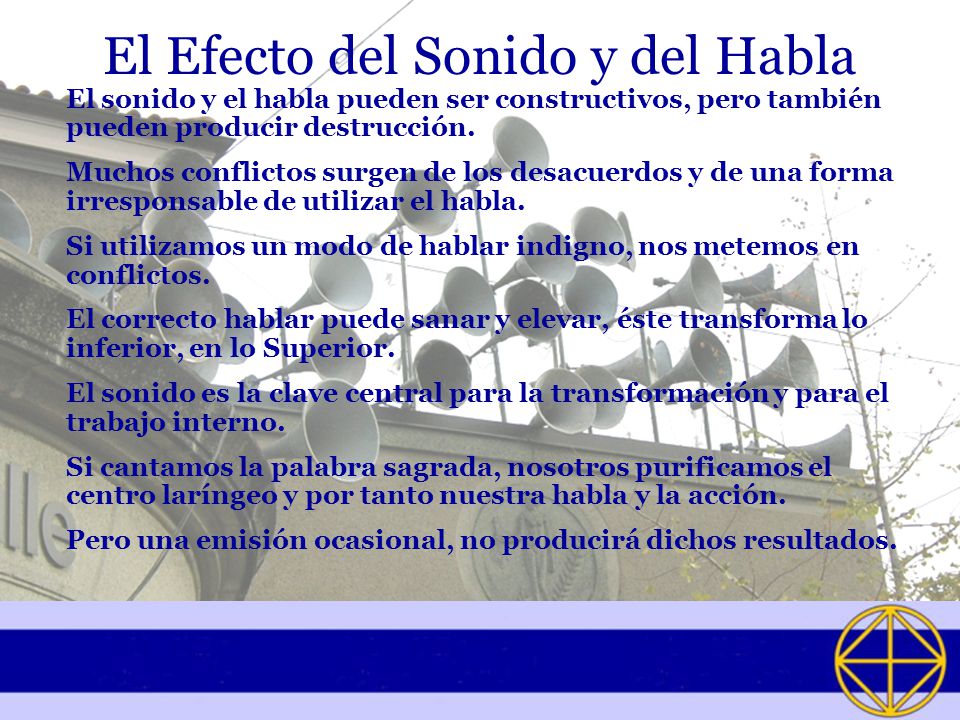 El Efecto del Sonido y del Habla

El sonido y el habla pueden ser constructivos, pero también pueden producir destrucción.

Muchos conflictos surgen de los desacuerdos y de una forma irresponsable de utilizar el habla.

Si utilizamos un modo de hablar indigno, nos metemos en conflictos.

El correcto hablar puede sanar y elevar, éste transforma lo inferior, en lo Superior.

El sonido es la clave central para la transformación y para el trabajo interno.

Si cantamos la palabra sagrada, nosotros purificamos el centro laríngeo y por tanto nuestra habla y la acción.

Pero una emisión ocasional, no producirá dichos resultados.

lle